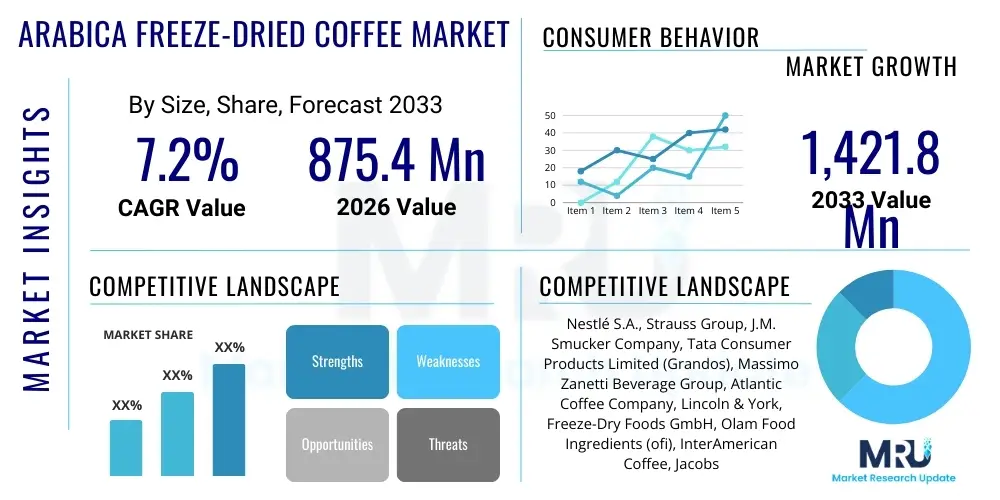 ARABICA FREEZE-DRIED COFFEE MARKET

MARKET INSIGHTS

By Size, Share, Forecast 2033

7.2%
CAGR Value

875.4 Mn
2026 Value

CONSUMER BEHAVIOR

MARKET GROWTH

50
40
30
20
10
0
Item 1 Item 2 Item 3 Item 4 Item 5

1,421.8 Mn
2033 Value

COMPETITIVE LANDSCAPE

MARKET SHARE

XX%
XX%
XX%

Strengths
Weaknesses
Opportunities
Threats

COMPETITIVE LANDSCAPE

Nestlé S.A., Strauss Group, J.M. Smucker Company, Tata Consumer Products Limited (Grandos), Massimo Zanetti Beverage Group, Atlantic Coffee Company, Lincoln & York, Freeze-Dry Foods GmbH, Olam Food Ingredients (ofi), InterAmerican Coffee, Jacobs

MRU
Market Research Update